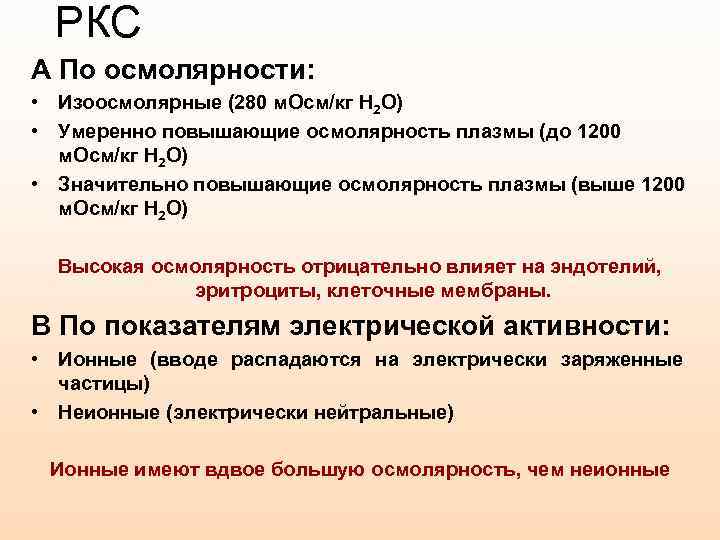 РКС

А По осмолярности:

• Изоосмолярные (280 мОсм/кг $H_2O$)
• Умеренно повышающие осмолярность плазмы (до 1200 мОсм/кг $H_2O$)
• Значительно повышающие осмолярность плазмы (выше 1200 мОсм/кг $H_2O$)

Высокая осмолярность отрицательно влияет на эндотелий, эритроциты, клеточные мембраны.

В По показателям электрической активности:

• Ионные (вводе распадаются на электрически заряженные частицы)
• Неионные (электрически нейтральные)

Ионные имеют вдвое большую осмолярность, чем неионные